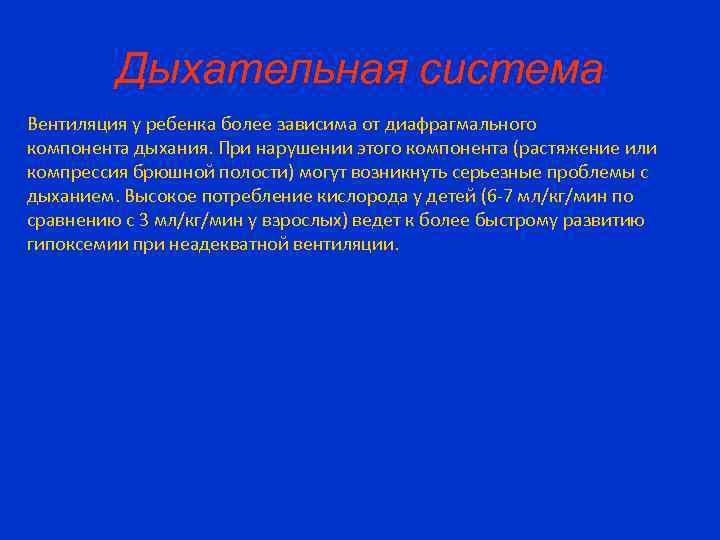 Дыхательная система

Вентиляция у ребенка более зависима от диафрагмального компонента дыхания. При нарушении этого компонента (растяжение или компрессия брюшной полости) могут возникнуть серьезные проблемы с дыханием. Высокое потребление кислорода у детей (6-7 мл/кг/мин по сравнению с 3 мл/кг/мин у взрослых) ведет к более быстрому развитию гипоксемии при неадекватной вентиляции.